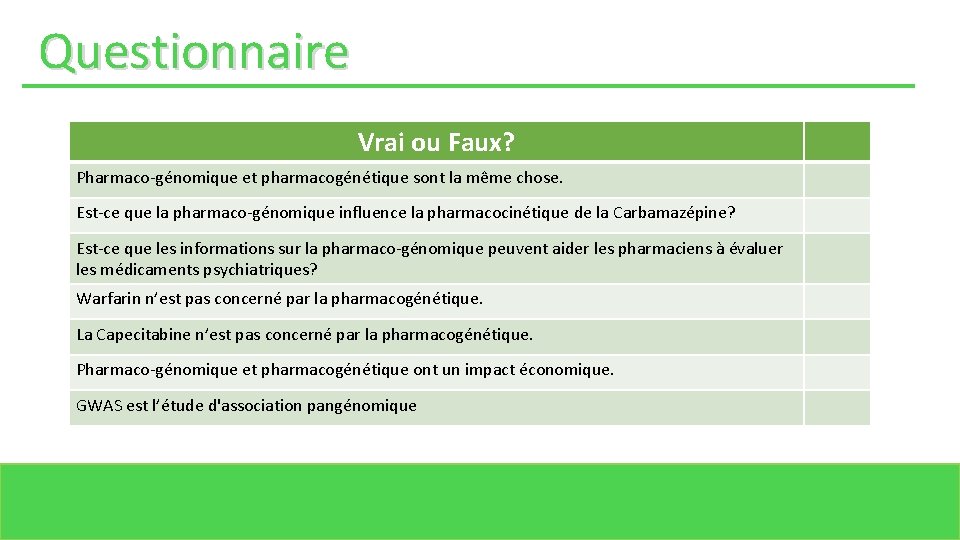 Questionnaire

| Vrai ou Faux? | |
|---|---|
| Pharmaco-génomique et pharmacogénétique sont la même chose. | |
| Est-ce que la pharmaco-génomique influence la pharmacocinétique de la Carbamazépine? | |
| Est-ce que les informations sur la pharmaco-génomique peuvent aider les pharmaciens à évaluer les médicaments psychiatriques? | |
| Warfarin n'est pas concerné par la pharmacogénétique. | |
| La Capecitabine n'est pas concerné par la pharmacogénétique. | |
| Pharmaco-génomique et pharmacogénétique ont un impact économique. | |
| GWAS est l'étude d'association pangénomique | |